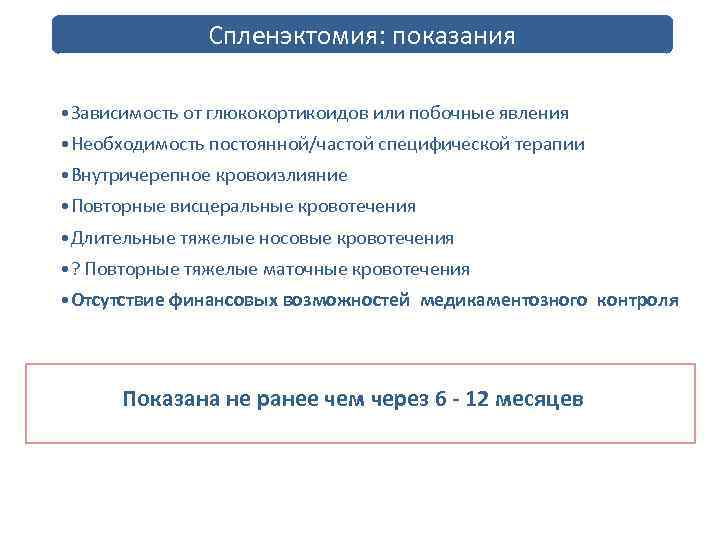 Спленэктомия: показания

• Зависимость от глюкокортикоидов или побочные явления
• Необходимость постоянной/частой специфической терапии
• Внутричерепное кровоизлияние
• Повторные висцеральные кровотечения
• Длительные тяжелые носовые кровотечения
• ? Повторные тяжелые маточные кровотечения
• Отсутствие финансовых возможностей медикаментозного контроля

Показана не ранее чем через 6 - 12 месяцев